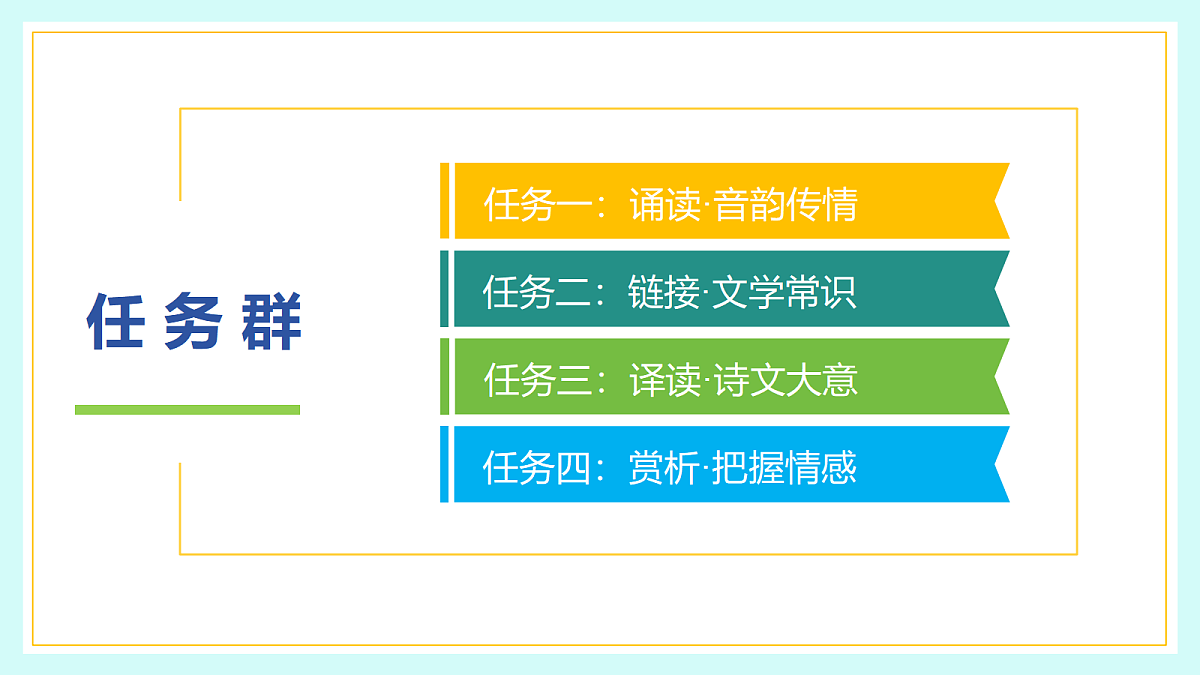 任务群

任务一：诵读·音韵传情

任务二：链接·文学常识

任务三：译读·诗文大意

任务四：赏析·把握情感